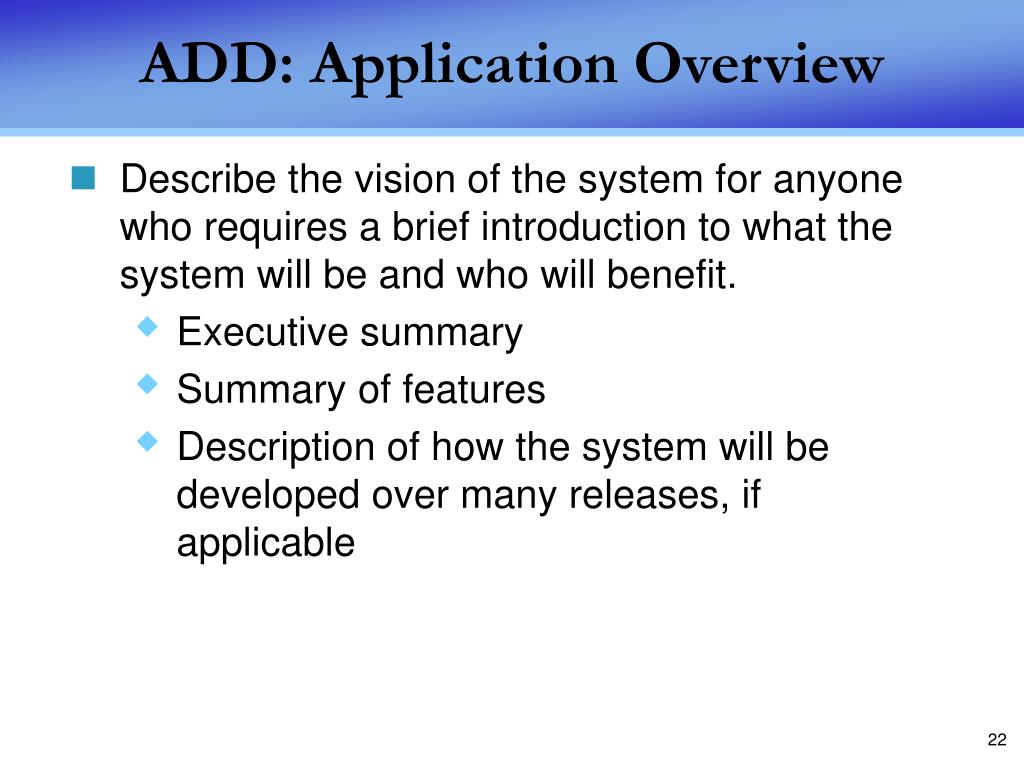 ADD: Application Overview

Describe the vision of the system for anyone who requires a brief introduction to what the system will be and who will benefit.

Executive summary

Summary of features

Description of how the system will be developed over many releases, if applicable

22